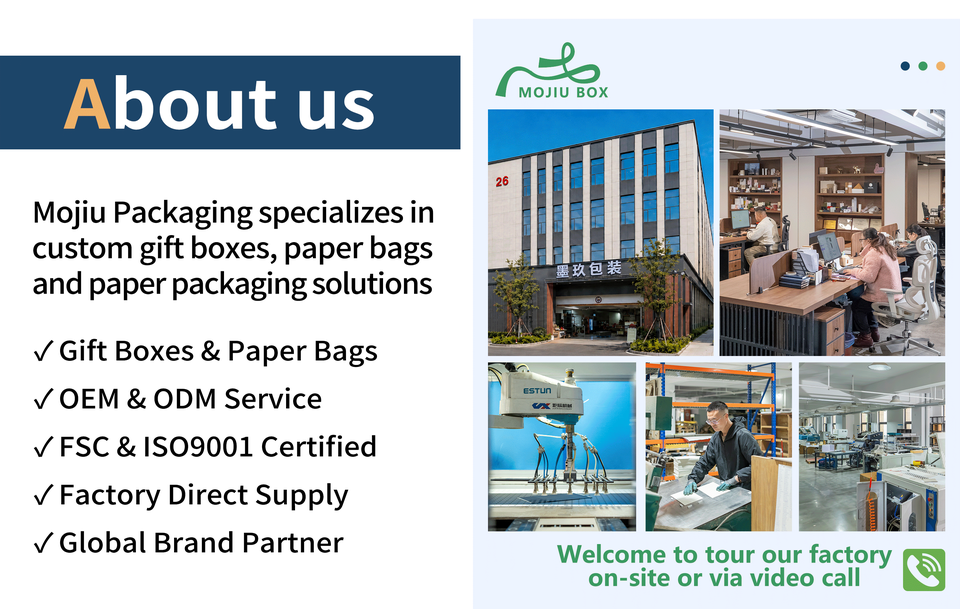 About us

Mojiu Packaging specializes in custom gift boxes, paper bags and paper packaging solutions

✓ Gift Boxes & Paper Bags
✓ OEM & ODM Service
✓ FSC & ISO9001 Certified
✓ Factory Direct Supply
✓ Global Brand Partner

MOJIU BOX

26
墨玖包装

ESTUN

Welcome to tour our factory on-site or via video call